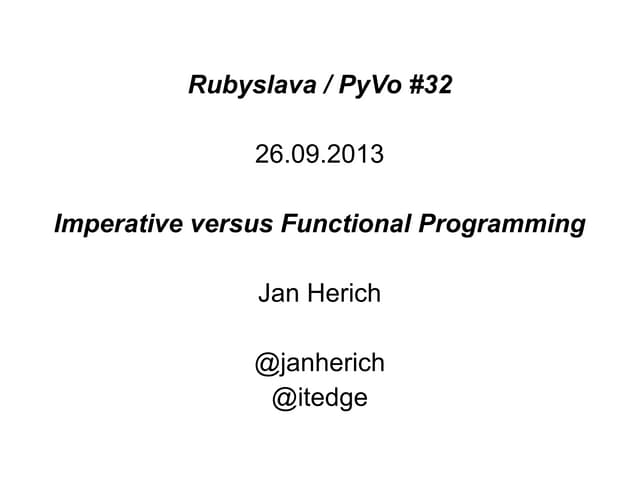 Rubyslava / PyVo #32

26.09.2013

Imperative versus Functional Programming

Jan Herich

@janherich
@itedge